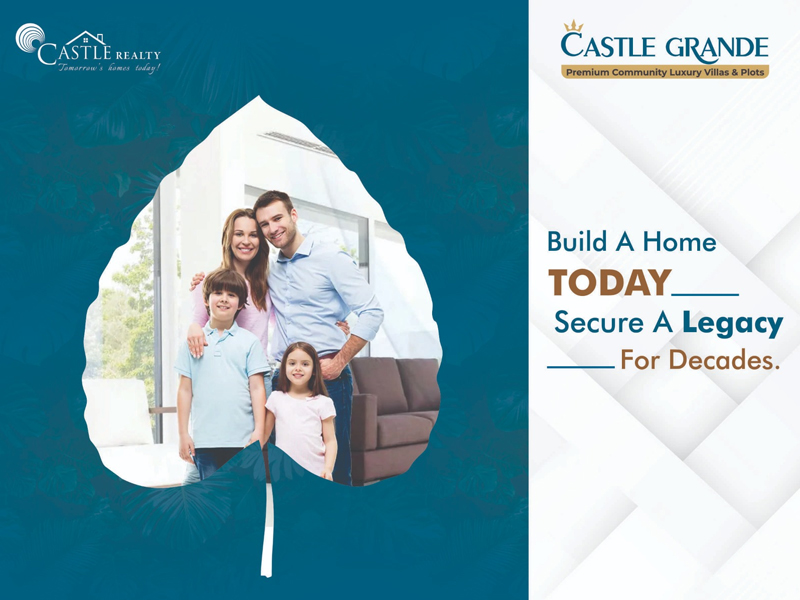 CASTLE REALTY
Tomorrow's homes today!

CASTLE GRANDE
Premium Community Luxury Villas & Plots

Build A Home
TODAY
Secure A Legacy
For Decades.